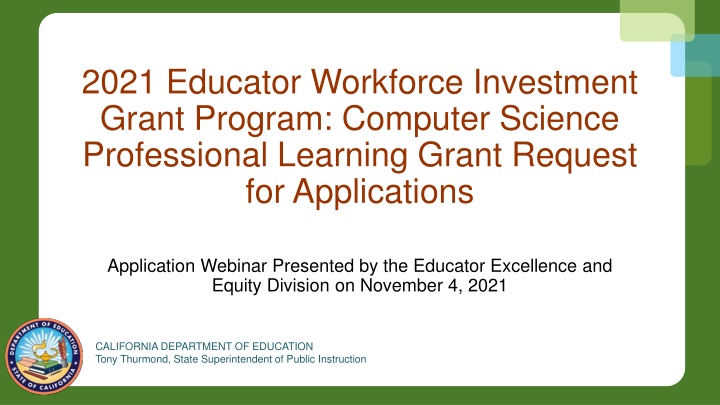 2021 Educator Workforce Investment Grant Program: Computer Science Professional Learning Grant Request for Applications

Application Webinar Presented by the Educator Excellence and Equity Division on November 4, 2021

DEPARTMENT OF EDUCATION
STATE OF CALIFORNIA

CALIFORNIA DEPARTMENT OF EDUCATION
Tony Thurmond, State Superintendent of Public Instruction